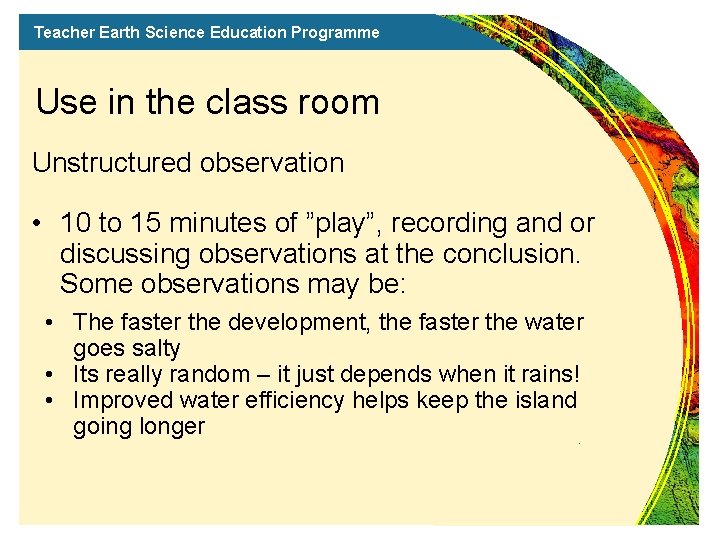 Teacher Earth Science Education Programme

Use in the class room

Unstructured observation

• 10 to 15 minutes of ”play”, recording and or discussing observations at the conclusion. Some observations may be:

• The faster the development, the faster the water goes salty
• Its really random – it just depends when it rains!
• Improved water efficiency helps keep the island going longer